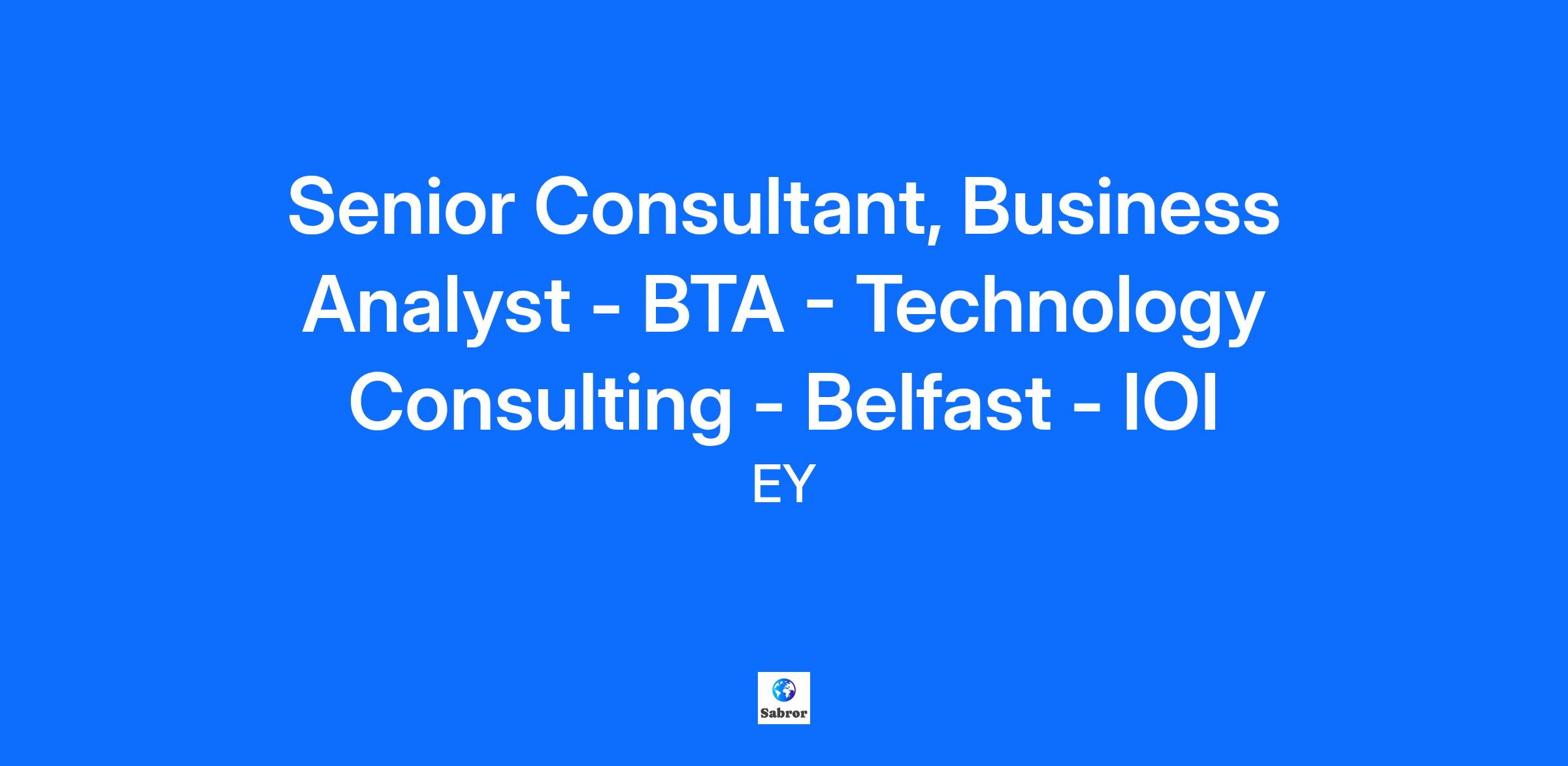 Senior Consultant, Business Analyst - BTA - Technology Consulting - Belfast - IOI

EY

Sabror